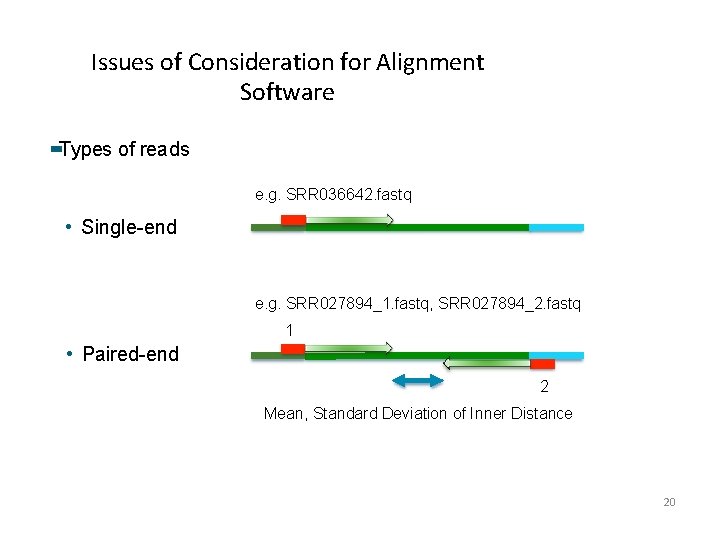 Issues of Consideration for Alignment Software

Types of reads

e.g. SRR036642.fastq

• Single-end

e.g. SRR027894_1.fastq, SRR027894_2.fastq

1

• Paired-end

2

Mean, Standard Deviation of Inner Distance

20